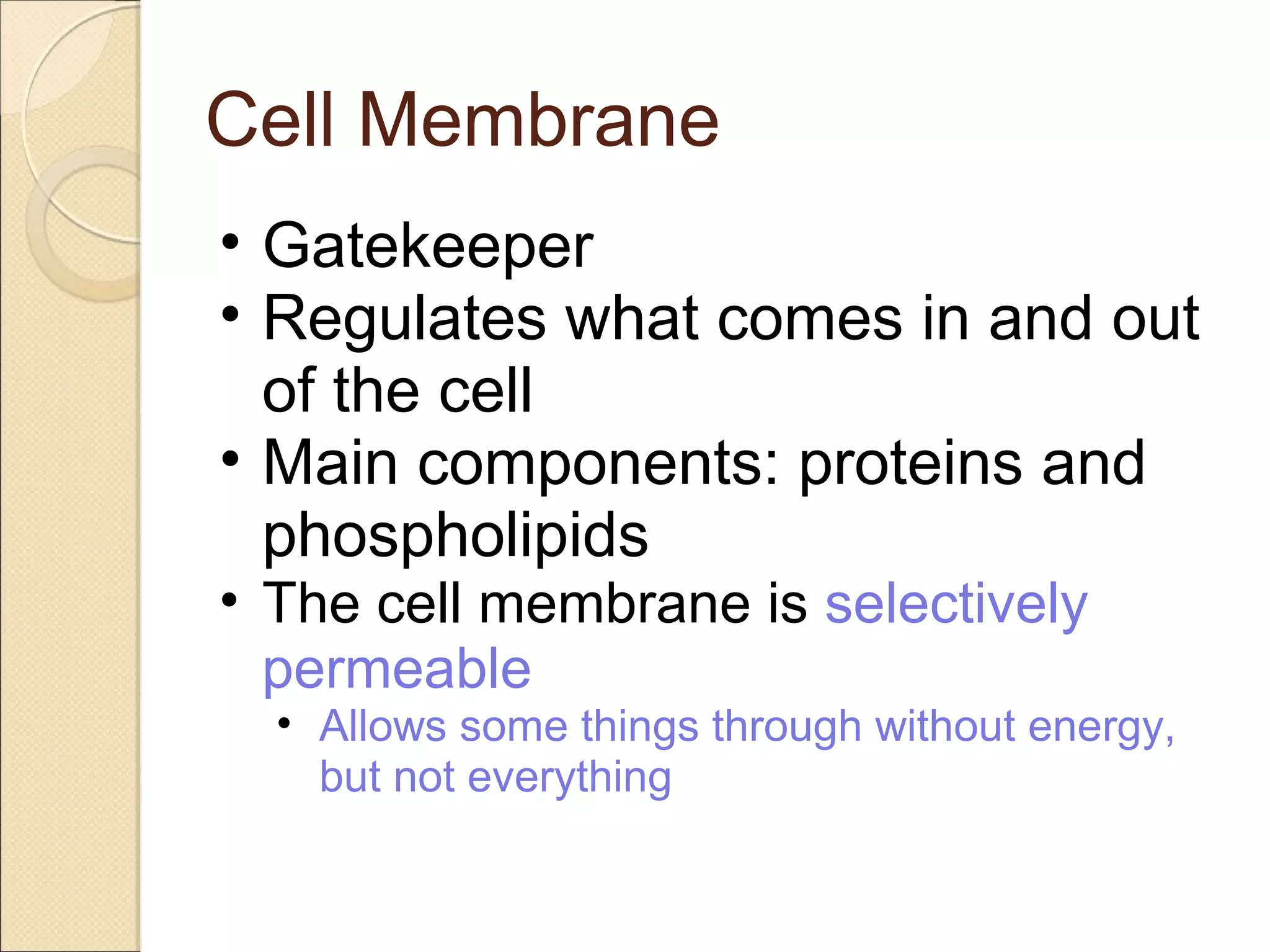 Cell Membrane

• Gatekeeper
• Regulates what comes in and out of the cell
• Main components: proteins and phospholipids
• The cell membrane is selectively permeable
  • Allows some things through without energy, but not everything